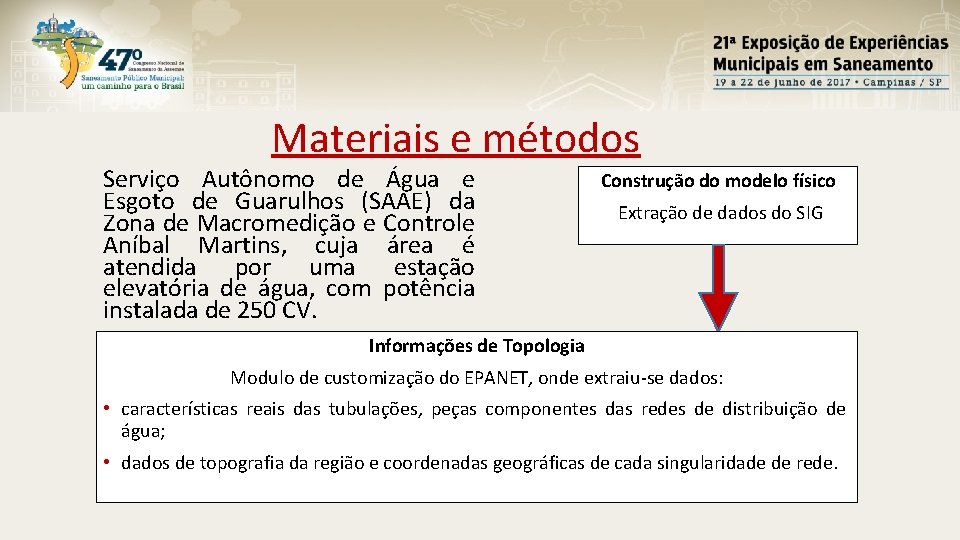 47º Congresso Nacional de Saneamento da Assemae
Saneamento Público Municipal: um caminho para o Brasil

21ª Exposição de Experiências Municipais em Saneamento
19 a 22 de junho de 2017 • Campinas / SP

Materiais e métodos

Serviço Autônomo de Água e Esgoto de Guarulhos (SAAE) da Zona de Macromedição e Controle Aníbal Martins, cuja área é atendida por uma estação elevatória de água, com potência instalada de 250 CV.

Construção do modelo físico

Extração de dados do SIG

Informações de Topologia

Modulo de customização do EPANET, onde extraiu-se dados:

• características reais das tubulações, peças componentes das redes de distribuição de água;

• dados de topografia da região e coordenadas geográficas de cada singularidade de rede.